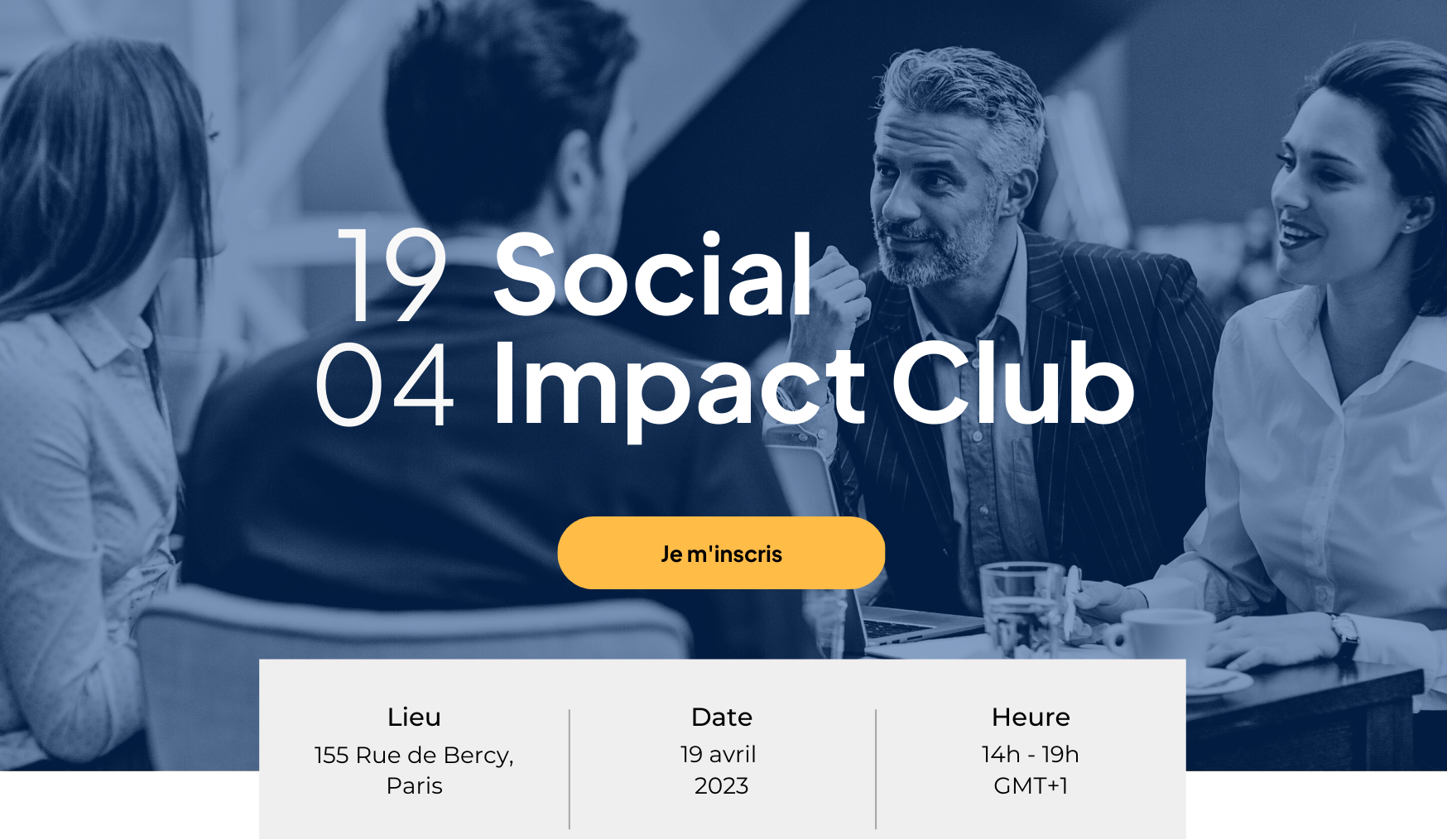 19 Social
04 Impact Club

Je m'inscris

Lieu
155 Rue de Bercy, Paris

Date
19 avril 2023

Heure
14h - 19h GMT+1